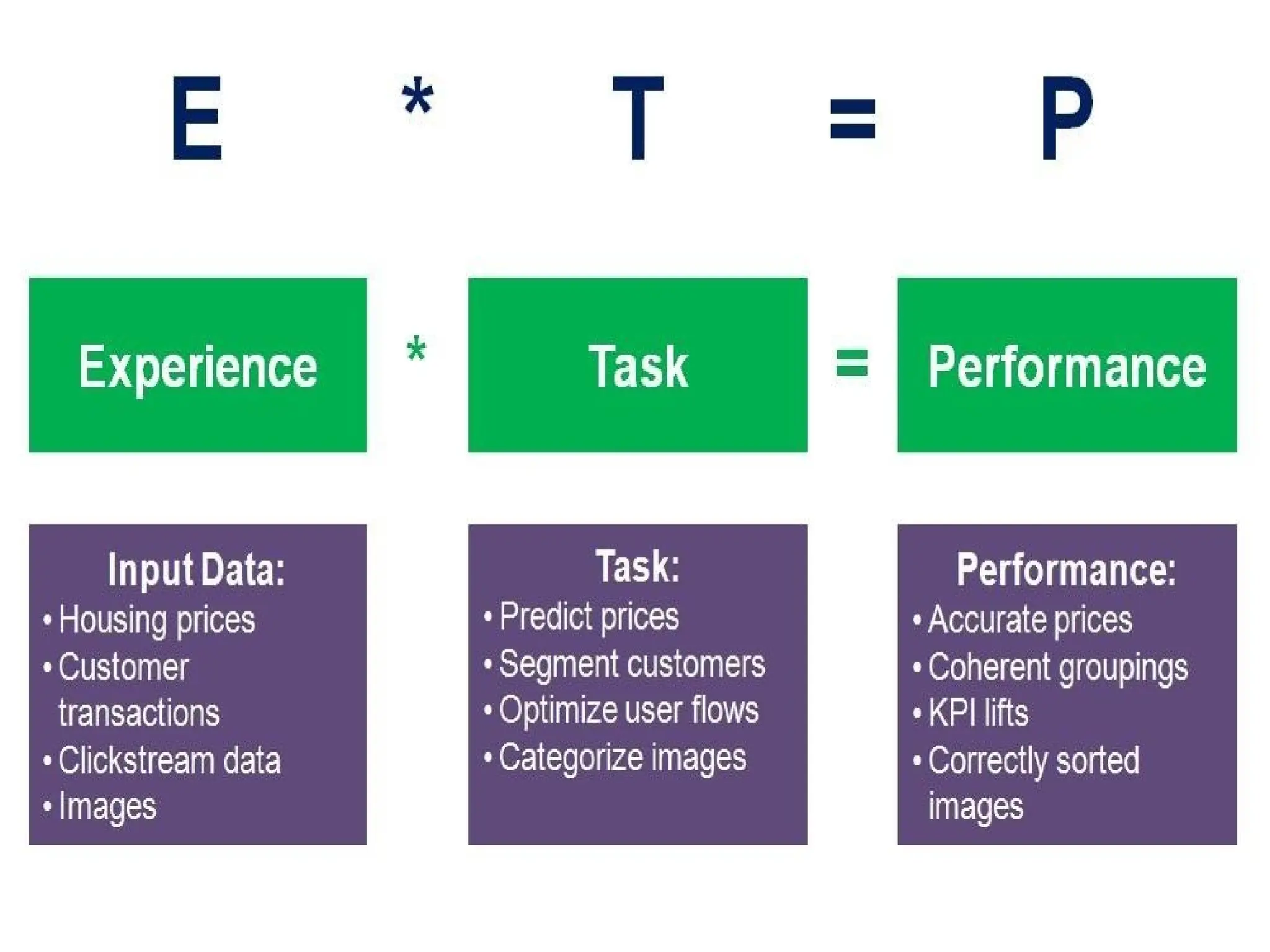 E * T = P

Experience * Task = Performance

Input Data:
• Housing prices
• Customer transactions
• Clickstream data
• Images

Task:
• Predict prices
• Segment customers
• Optimize user flows
• Categorize images

Performance:
• Accurate prices
• Coherent groupings
• KPI lifts
• Correctly sorted images